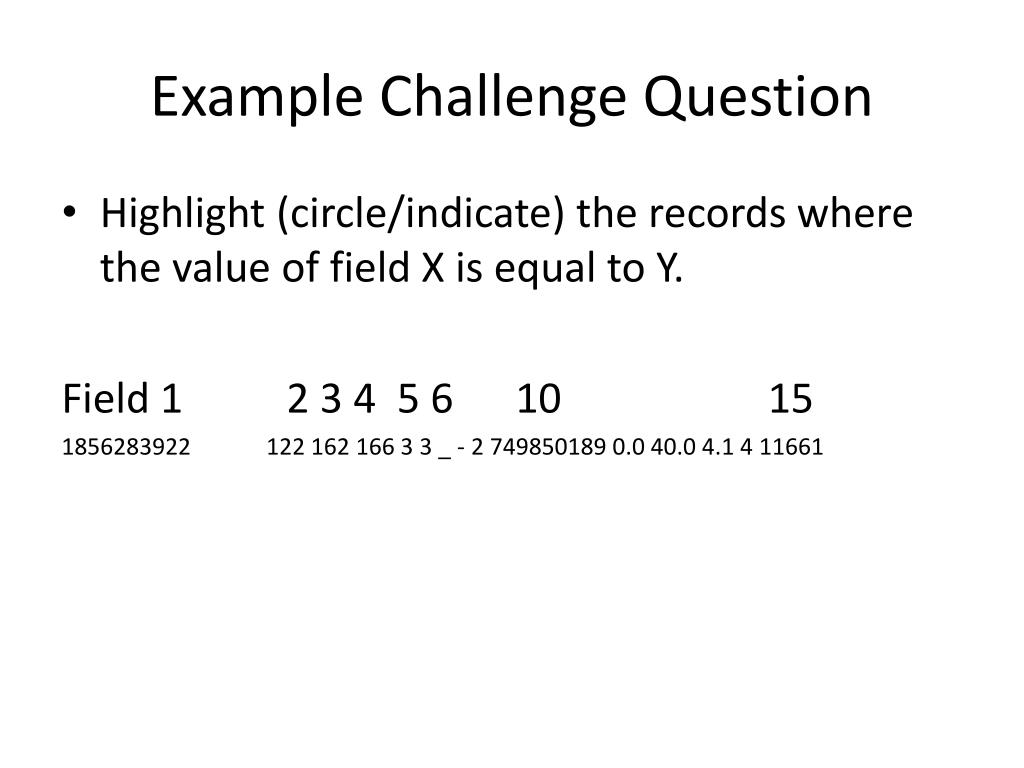 Example Challenge Question

• Highlight (circle/indicate) the records where the value of field X is equal to Y.

Field 1 2 3 4 5 6 10 15

1856283922 122 162 166 3 3 _ - 2 749850189 0.0 40.0 4.1 4 11661